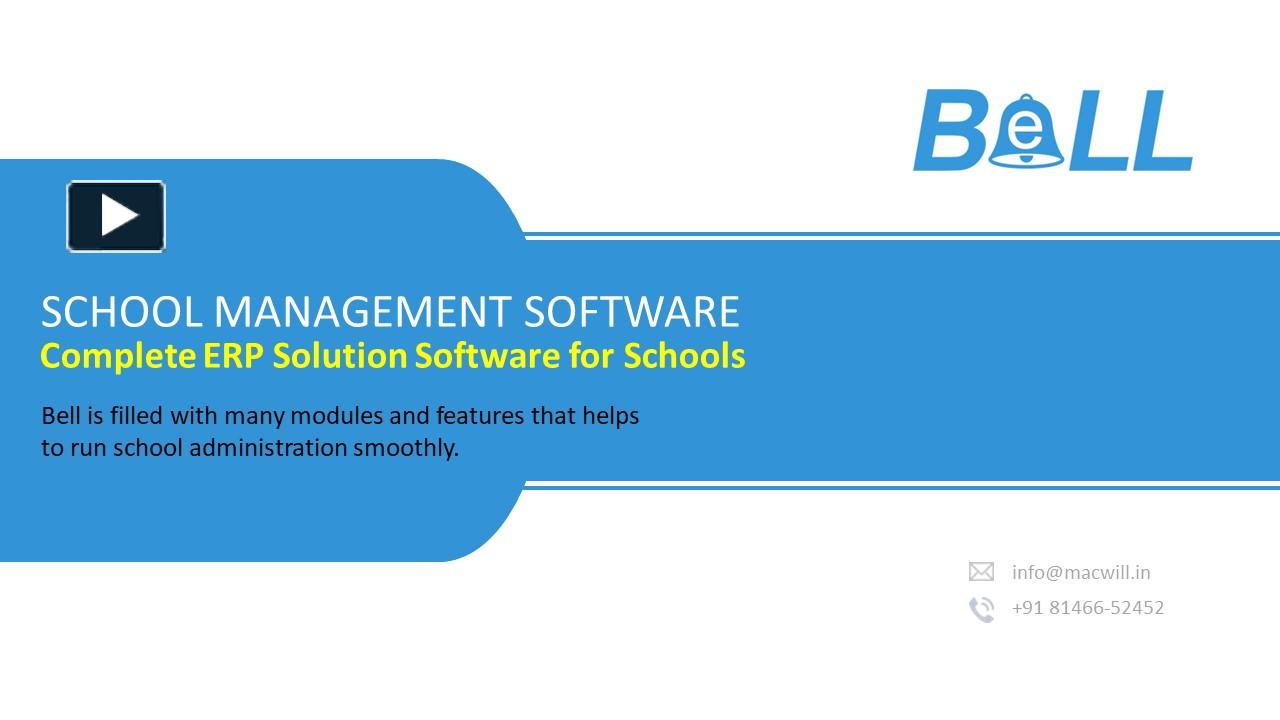 BeLL

SCHOOL MANAGEMENT SOFTWARE
Complete ERP Solution Software for Schools

Bell is filled with many modules and features that helps to run school administration smoothly.

info@macwill.in
+91 81466-52452